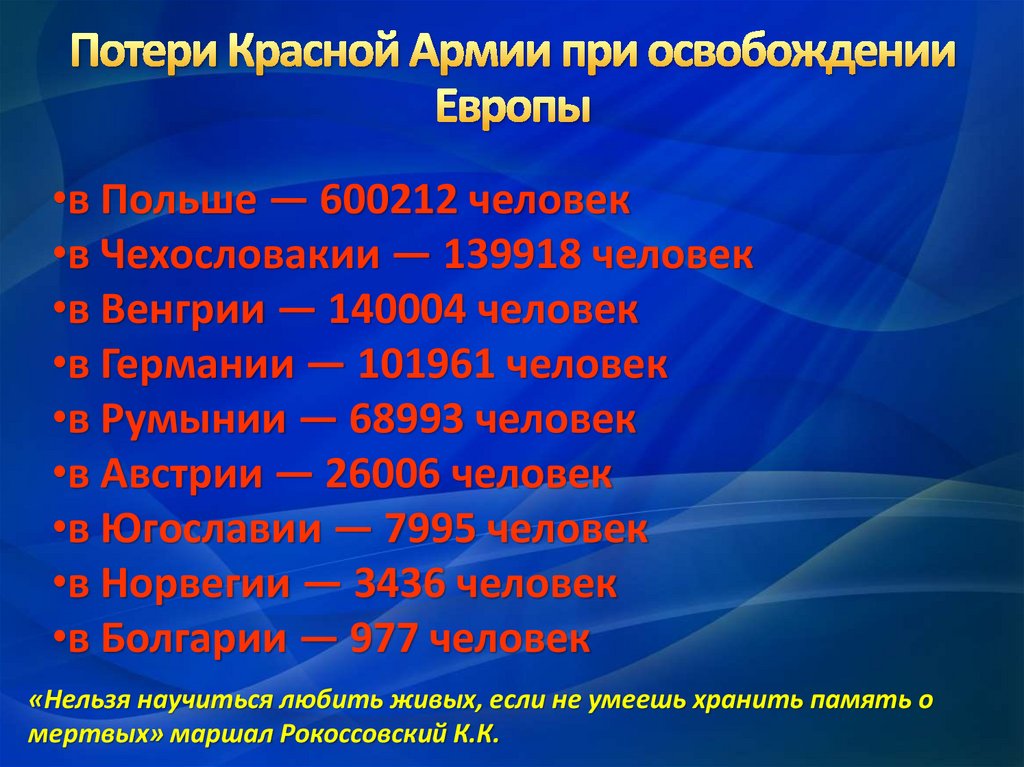 Потери Красной Армии при освобождении Европы

•в Польше — 600212 человек
•в Чехословакии — 139918 человек
•в Венгрии — 140004 человек
•в Германии — 101961 человек
•в Румынии — 68993 человек
•в Австрии — 26006 человек
•в Югославии — 7995 человек
•в Норвегии — 3436 человек
•в Болгарии — 977 человек

«Нельзя научиться любить живых, если не умеешь хранить память о мертвых» маршал Рокоссовский К.К.